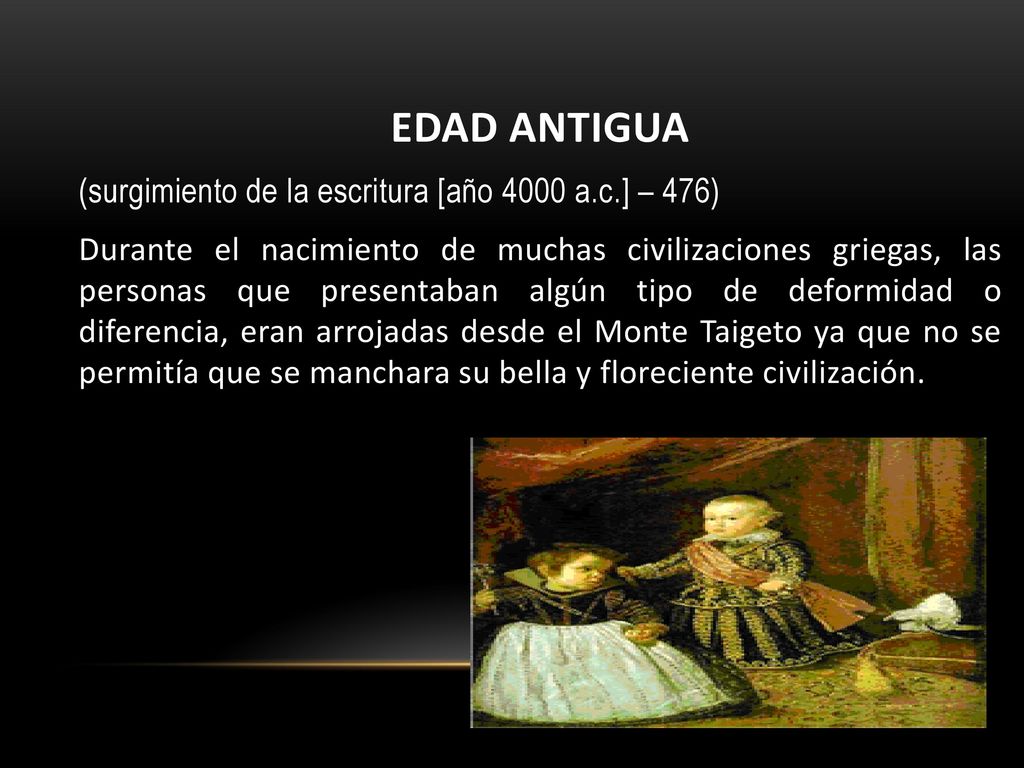 EDAD ANTIGUA

(surgimiento de la escritura [año 4000 a.c.] – 476)

Durante el nacimiento de muchas civilizaciones griegas, las personas que presentaban algún tipo de deformidad o diferencia, eran arrojadas desde el Monte Taigeto ya que no se permitía que se manchara su bella y floreciente civilización.